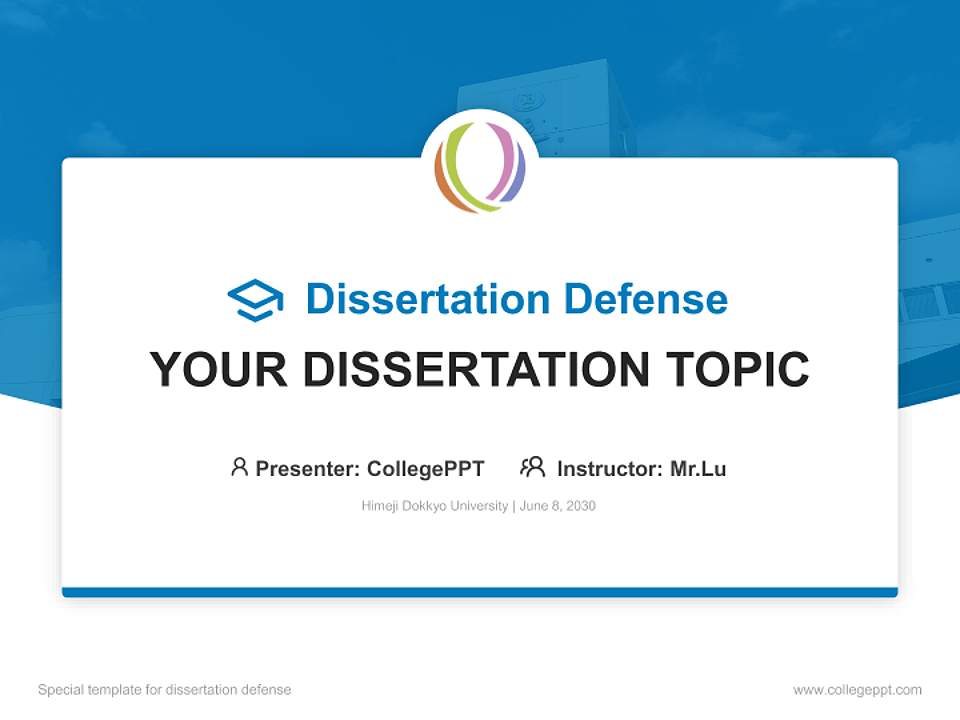 Dissertation Defense

YOUR DISSERTATION TOPIC

Presenter: CollegePPT Instructor: Mr.Lu

Himeji Dokkyo University | June 8, 2030

Special template for dissertation defense

www.collegeppt.com